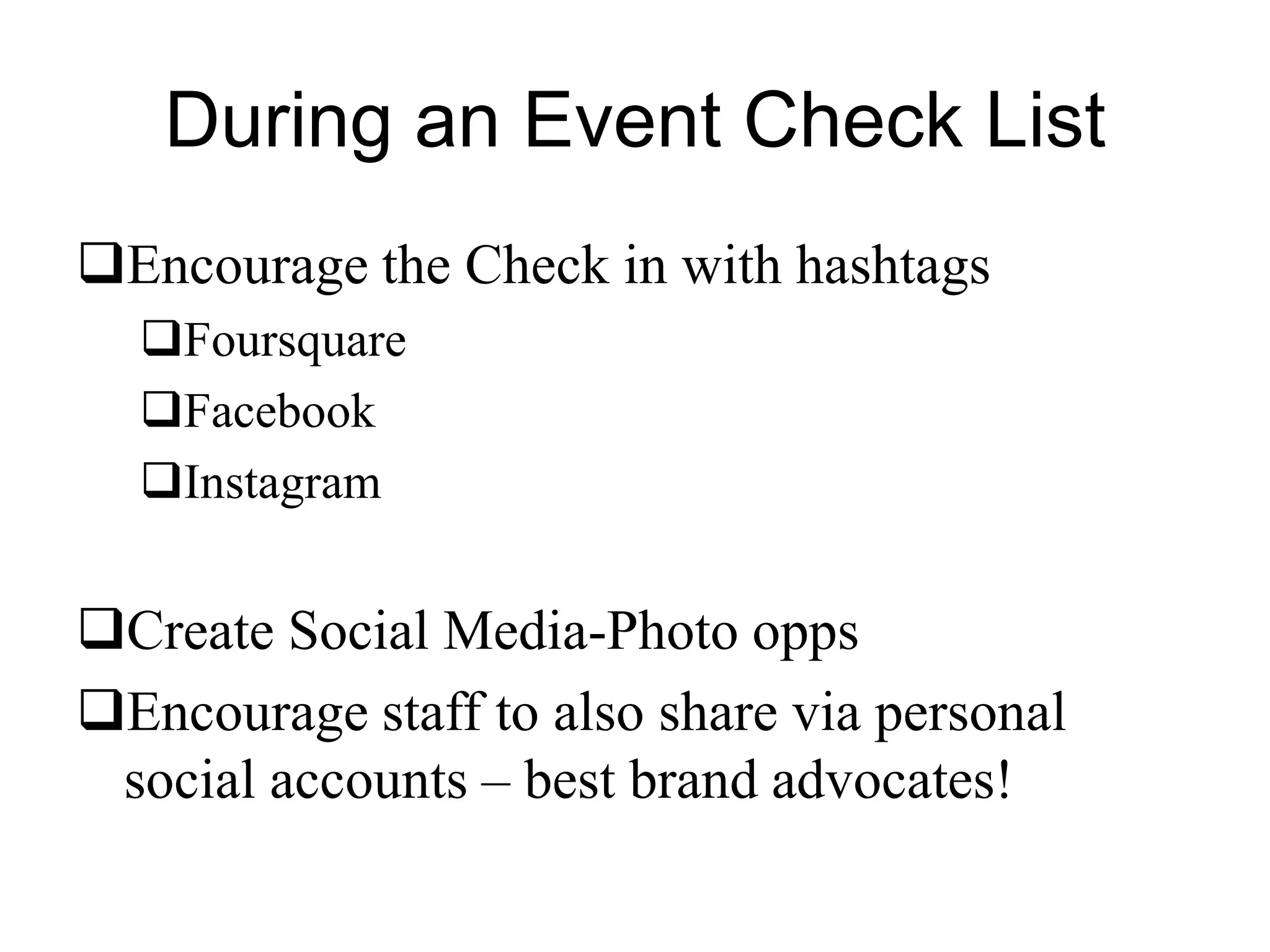 During an Event Check List

❑Encourage the Check in with hashtags

❑Foursquare

❑Facebook

❑Instagram

❑Create Social Media-Photo opps

❑Encourage staff to also share via personal social accounts – best brand advocates!